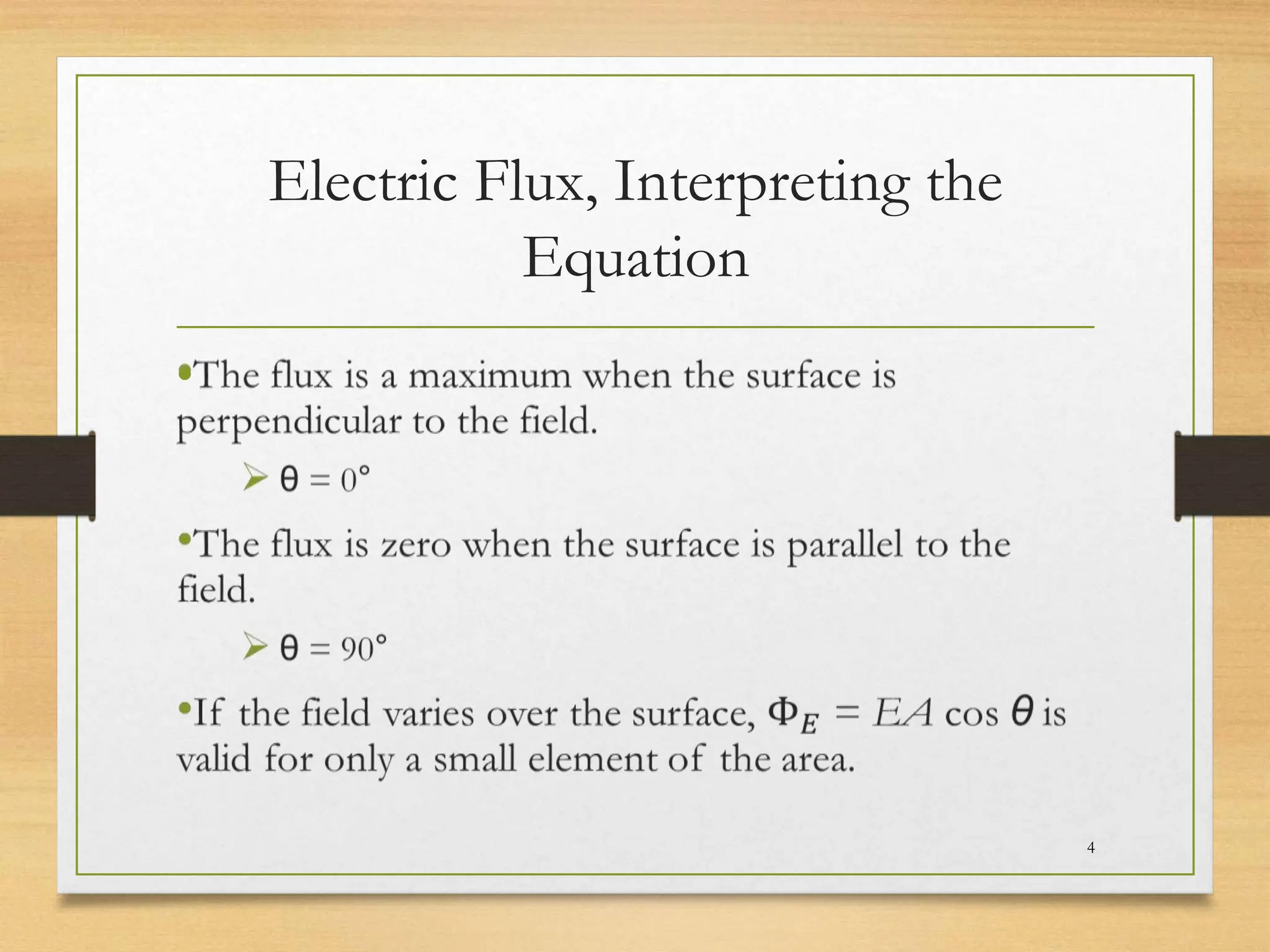 Electric Flux, Interpreting the Equation

•The flux is a maximum when the surface is perpendicular to the field.

➢ $\theta = 0°$

•The flux is zero when the surface is parallel to the field.

➢ $\theta = 90°$

•If the field varies over the surface, $\Phi_E = EA \cos \theta$ is valid for only a small element of the area.

4